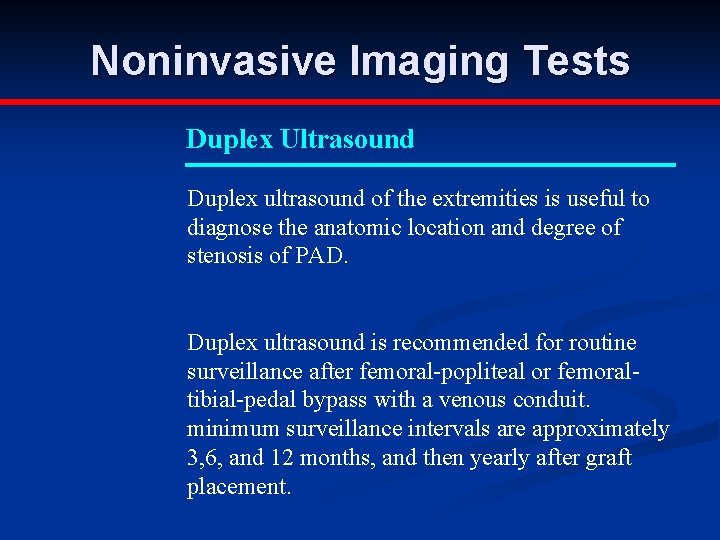 Noninvasive Imaging Tests

Duplex Ultrasound

Duplex ultrasound of the extremities is useful to diagnose the anatomic location and degree of stenosis of PAD.

Duplex ultrasound is recommended for routine surveillance after femoral-popliteal or femoral-tibial-pedal bypass with a venous conduit. minimum surveillance intervals are approximately 3,6, and 12 months, and then yearly after graft placement.